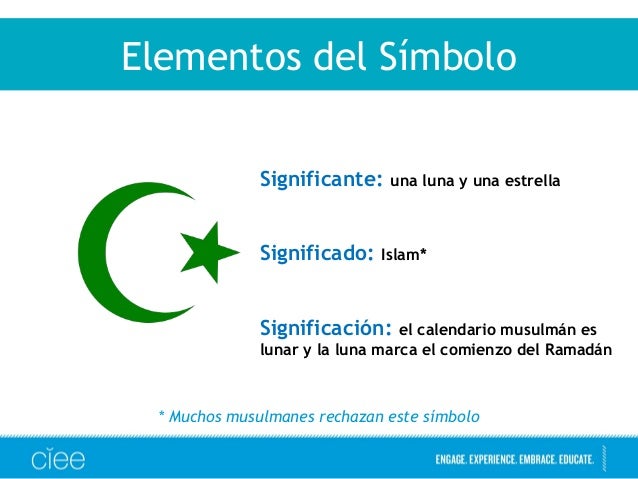 Elementos del Símbolo

Significante: una luna y una estrella

Significado: Islam*

Significación: el calendario musulmán es lunar y la luna marca el comienzo del Ramadán

* Muchos musulmanes rechazan este símbolo

ciee

ENGAGE. EXPERIENCE. EMBRACE. EDUCATE.